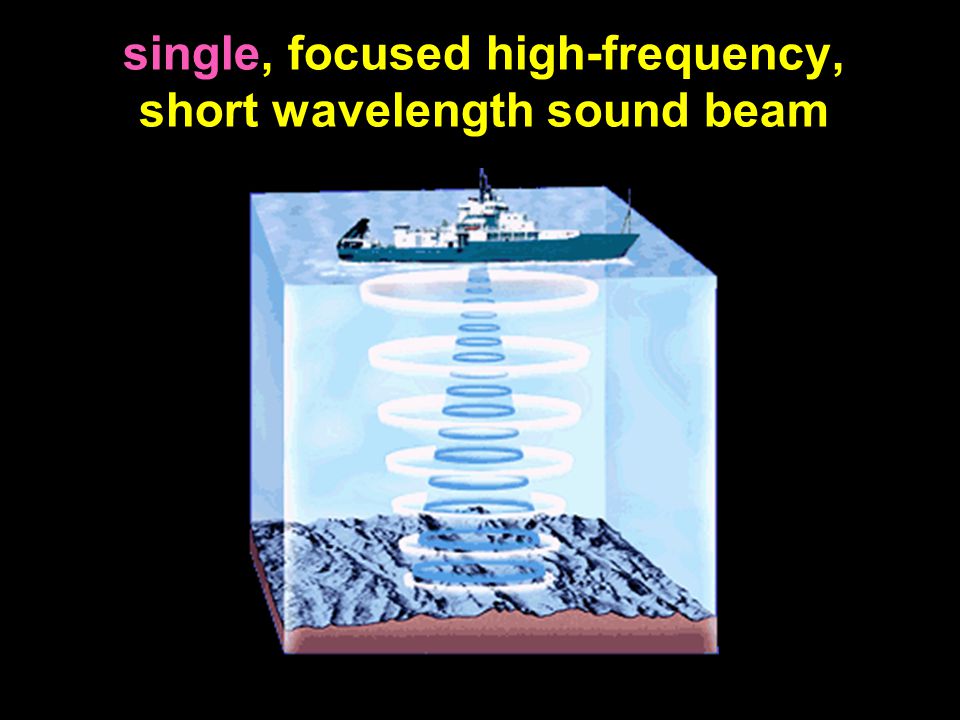 single, focused high-frequency, short wavelength sound beam